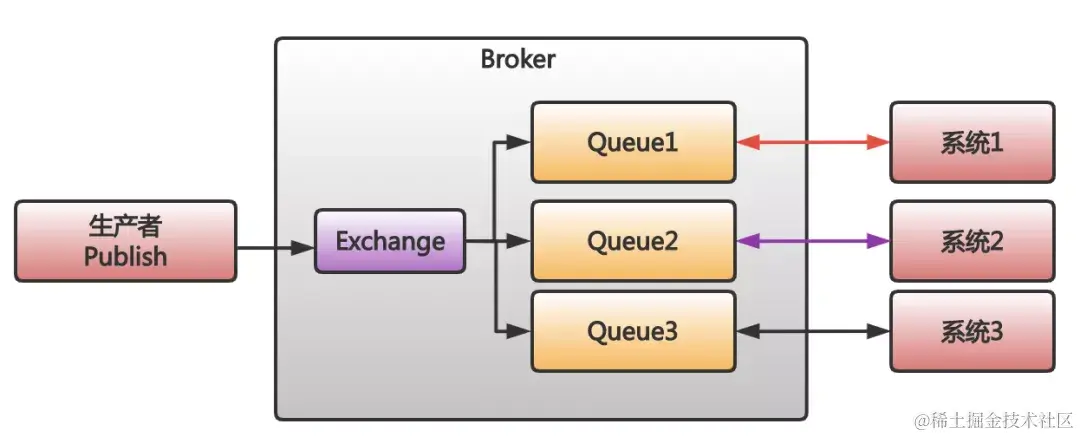 Broker

生产者
Publish

Exchange

Queue1

Queue2

Queue3

系统1

系统2

系统3

@稀土掘金技术社区